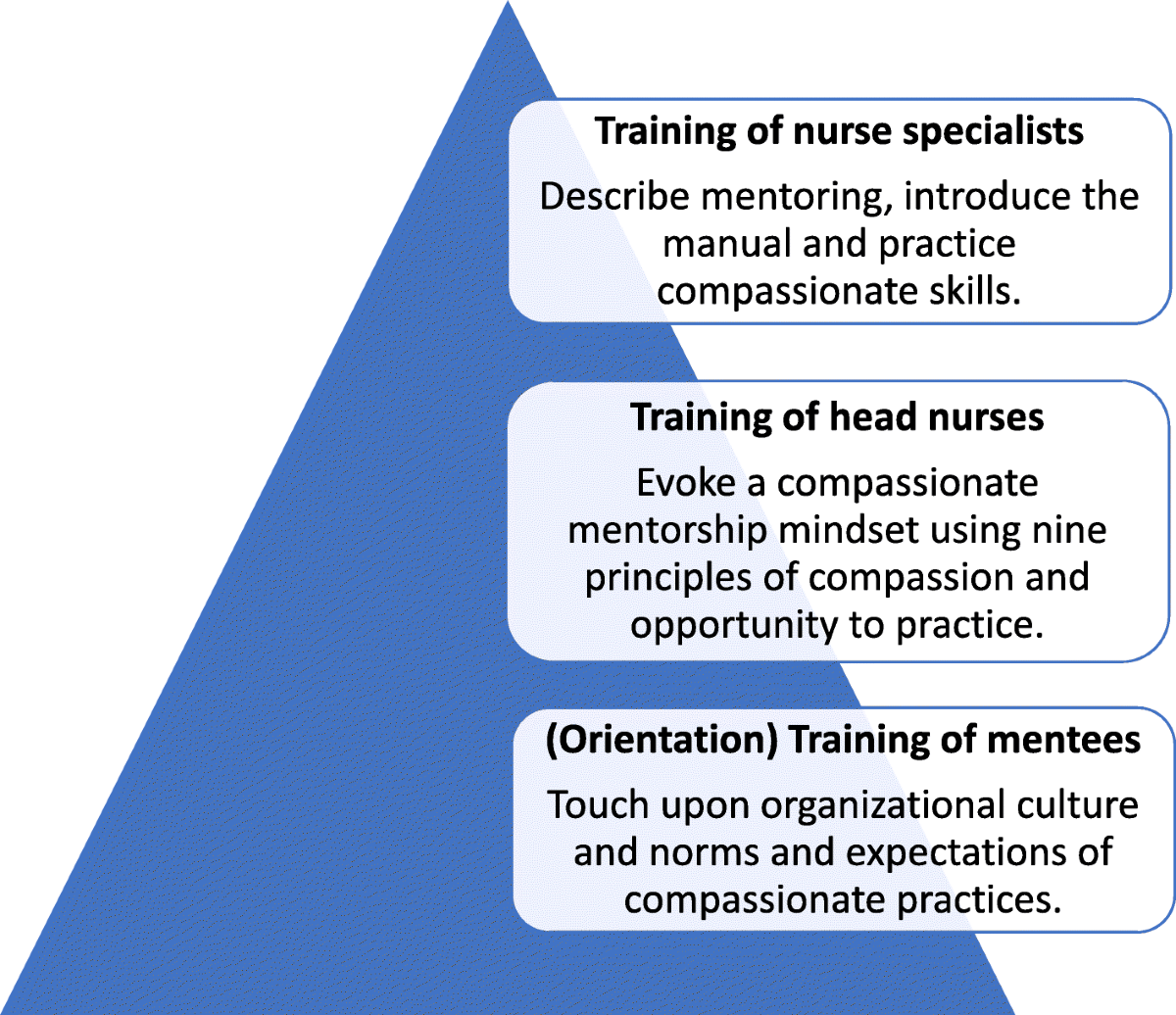 Training of nurse specialists

Describe mentoring, introduce the manual and practice compassionate skills.

Training of head nurses

Evoke a compassionate mentorship mindset using nine principles of compassion and opportunity to practice.

(Orientation) Training of mentees

Touch upon organizational culture and norms and expectations of compassionate practices.